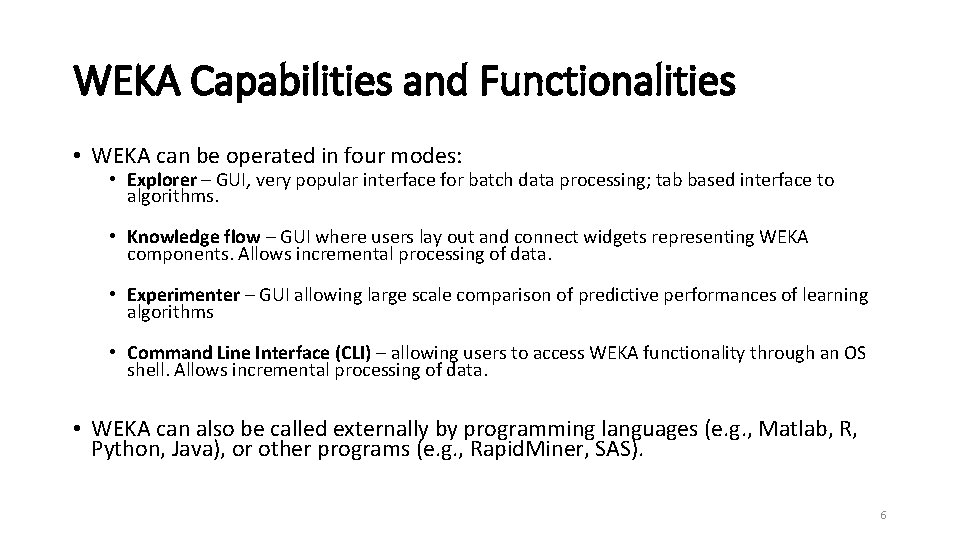 WEKA Capabilities and Functionalities

• WEKA can be operated in four modes:

• Explorer – GUI, very popular interface for batch data processing; tab based interface to algorithms.

• Knowledge flow – GUI where users lay out and connect widgets representing WEKA components. Allows incremental processing of data.

• Experimenter – GUI allowing large scale comparison of predictive performances of learning algorithms

• Command Line Interface (CLI) – allowing users to access WEKA functionality through an OS shell. Allows incremental processing of data.

• WEKA can also be called externally by programming languages (e.g., Matlab, R, Python, Java), or other programs (e.g., RapidMiner, SAS).

6